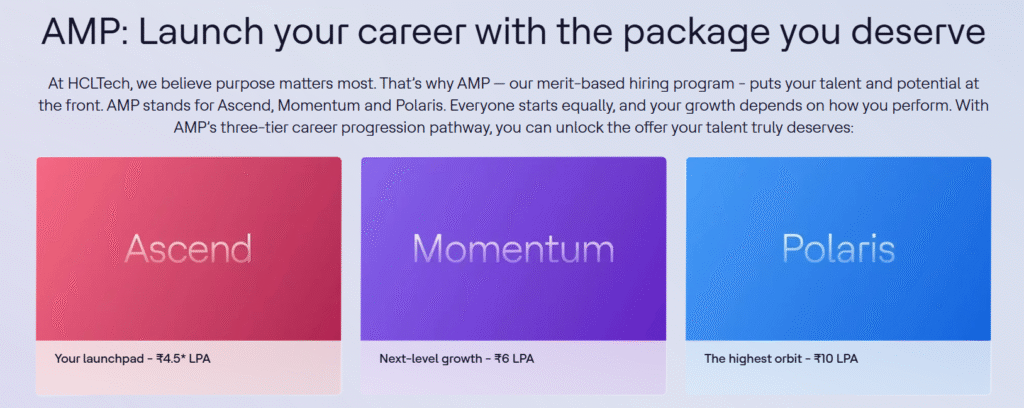 AMP: Launch your career with the package you deserve

At HCLTech, we believe purpose matters most. That's why AMP — our merit-based hiring program - puts your talent and potential at the front. AMP stands for Ascend, Momentum and Polaris. Everyone starts equally, and your growth depends on how you perform. With AMP's three-tier career progression pathway, you can unlock the offer your talent truly deserves:

Ascend

Your launchpad - ₹4.5* LPA

Momentum

Next-level growth - ₹6 LPA

Polaris

The highest orbit - ₹10 LPA